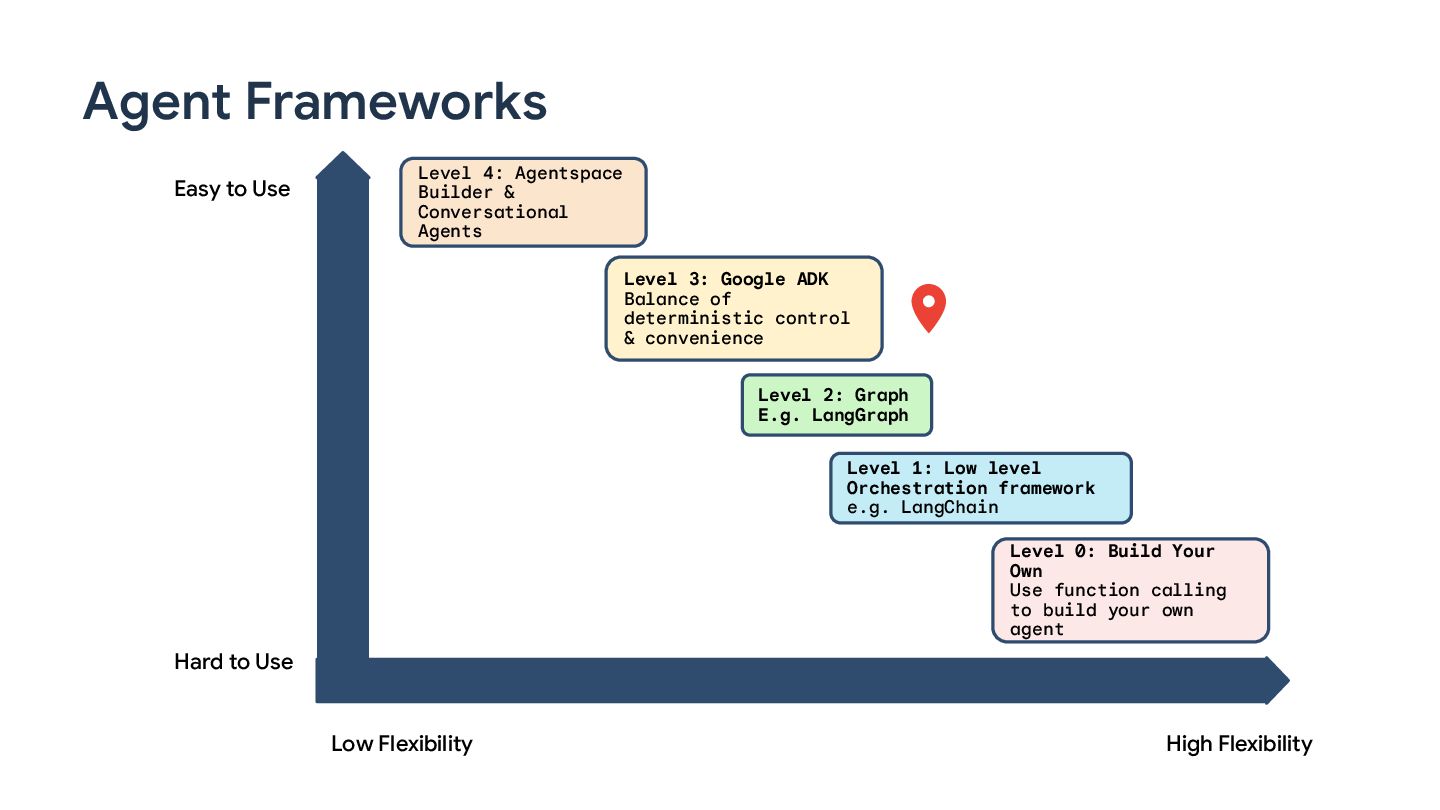 Agent Frameworks

Easy to Use

Level 4: Agentspace Builder & Conversational Agents

Level 3: Google ADK
Balance of deterministic control & convenience

Level 2: Graph
E.g. LangGraph

Level 1: Low level Orchestration framework
e.g. LangChain

Level 0: Build Your Own
Use function calling to build your own agent

Hard to Use

Low Flexibility

High Flexibility